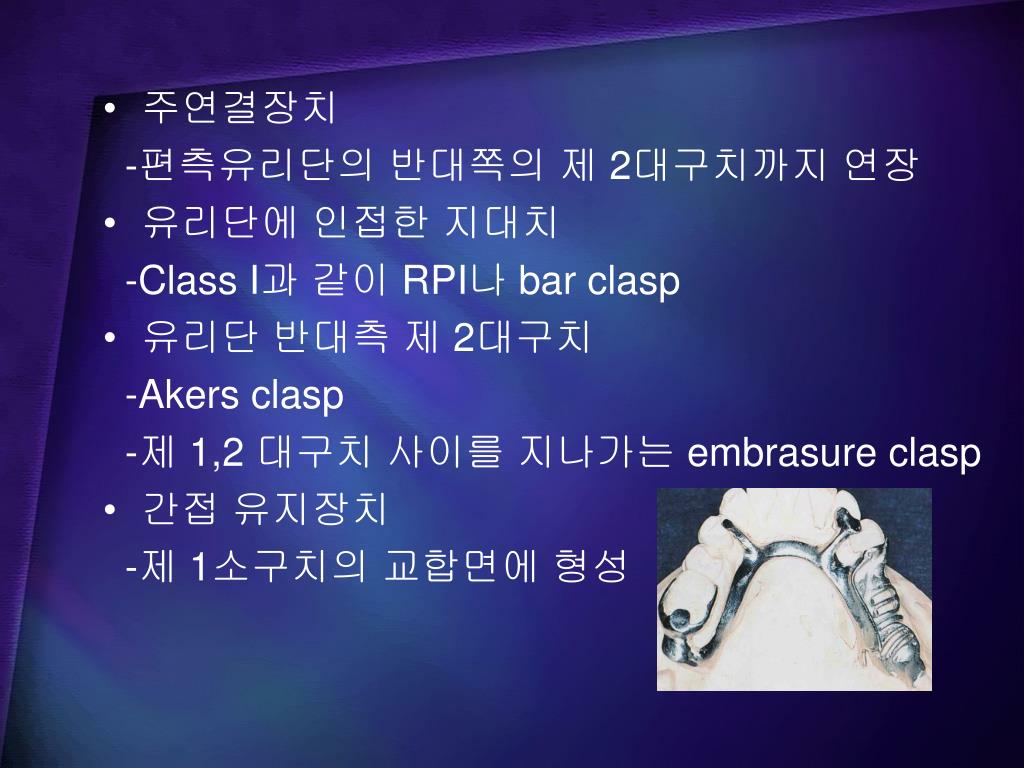 • 주연결장치

-편측유리단의 반대쪽의 제 2대구치까지 연장

• 유리단에 인접한 지대치

-Class I과 같이 RPI나 bar clasp

• 유리단 반대측 제 2대구치

-Akers clasp

-제 1,2 대구치 사이를 지나가는 embrasure clasp

• 간접 유지장치

-제 1소구치의 교합면에 형성